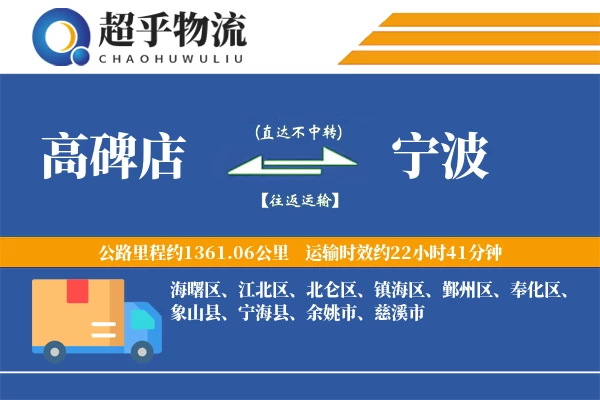 超乎物流
CHAOHUWULIU

高碑店

(直达不中转)

【往返运输】

宁波

公路里程约1361.06公里 运输时效约22小时41分钟

海曙区、江北区、北仑区、镇海区、鄞州区、奉化区、象山县、宁海县、余姚市、慈溪市